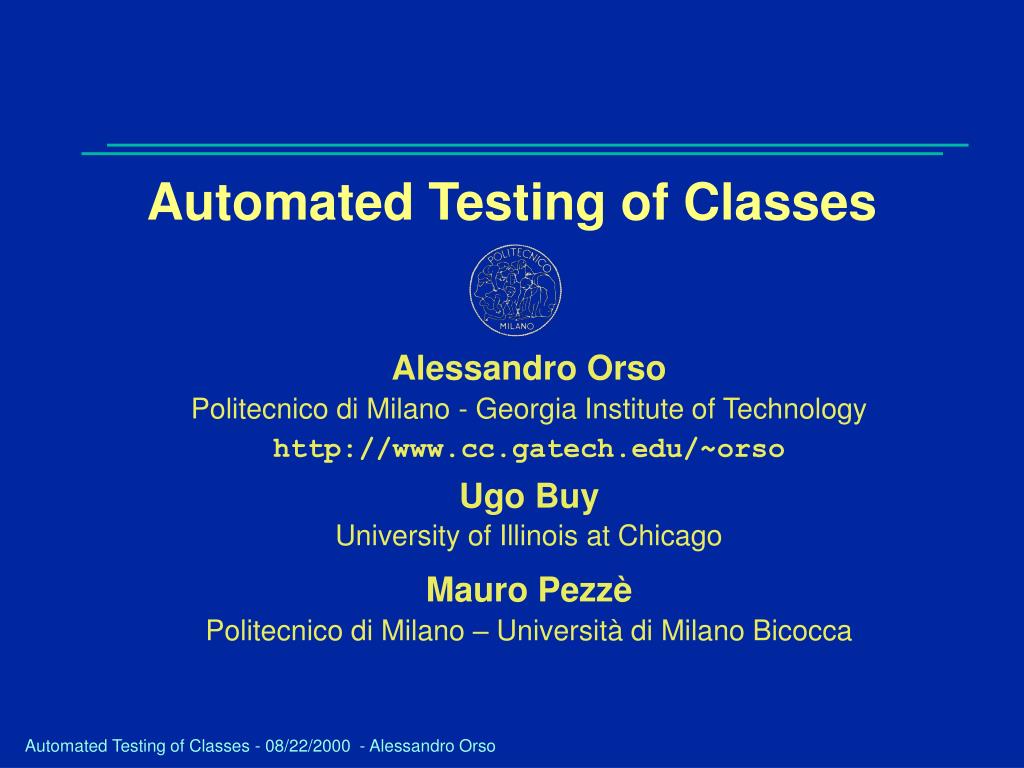 Automated Testing of Classes

POLITECNICO
MILANO

Alessandro Orso
Politecnico di Milano - Georgia Institute of Technology
http://www.cc.gatech.edu/~orso

Ugo Buy
University of Illinois at Chicago

Mauro Pezzè
Politecnico di Milano – Università di Milano Bicocca

Automated Testing of Classes - 08/22/2000 - Alessandro Orso